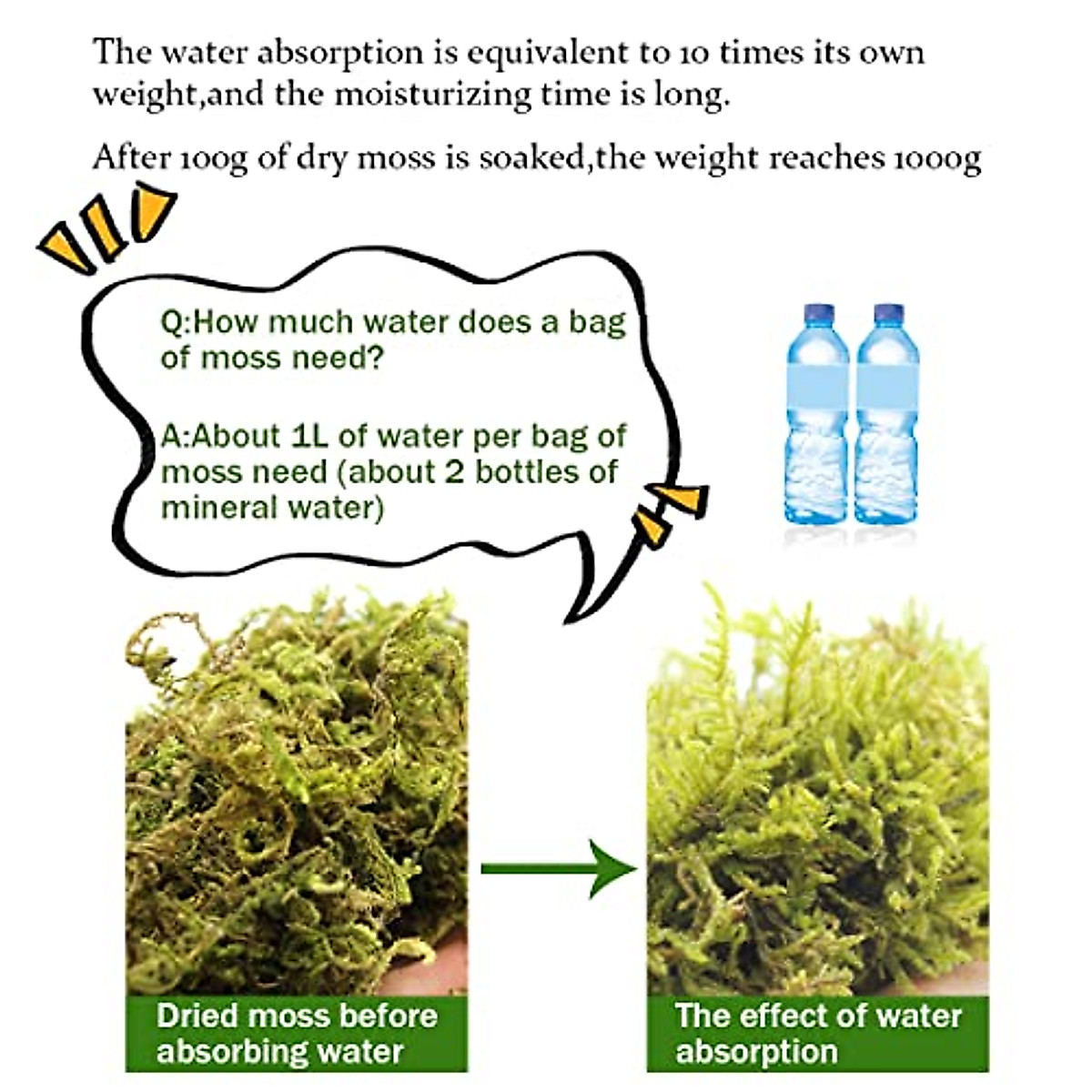 The water absorption is equivalent to 10 times its own weight,and the moisturizing time is long.

After 100g of dry moss is soaked,the weight reaches 1000g

Q:How much water does a bag of moss need?

A:About 1L of water per bag of moss need (about 2 bottles of mineral water)

Dried moss before absorbing water

The effect of water absorption